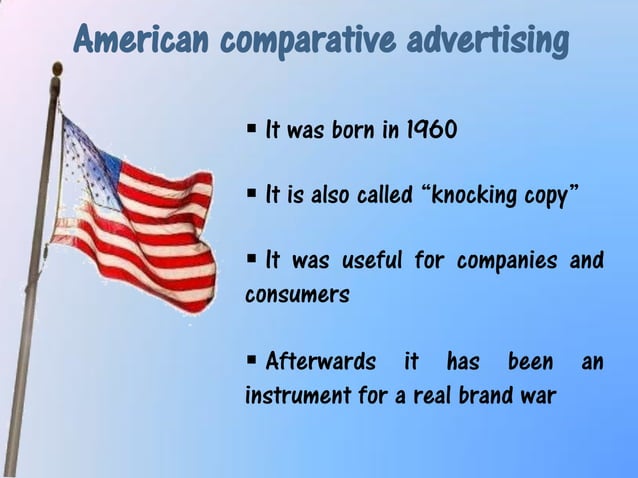 American comparative advertising

▪ It was born in 1960

▪ It is also called “knocking copy”

▪ It was useful for companies and consumers

▪ Afterwards it has been an instrument for a real brand war